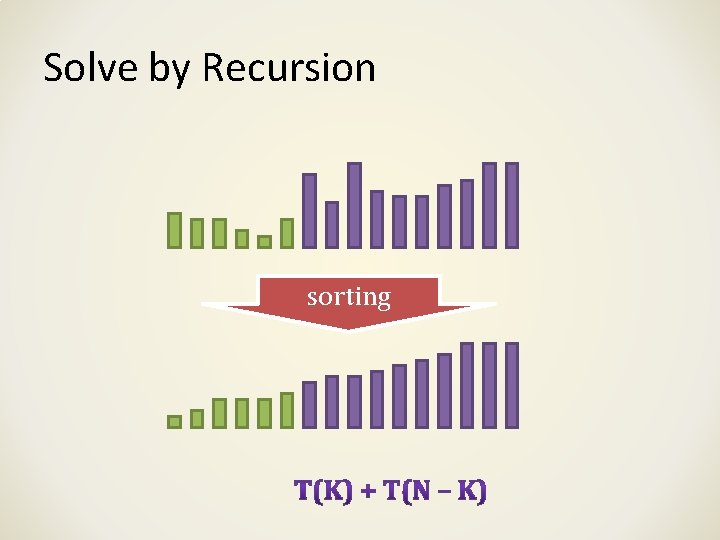 Solve by Recursion

sorting

$T(K) + T(N - K)$